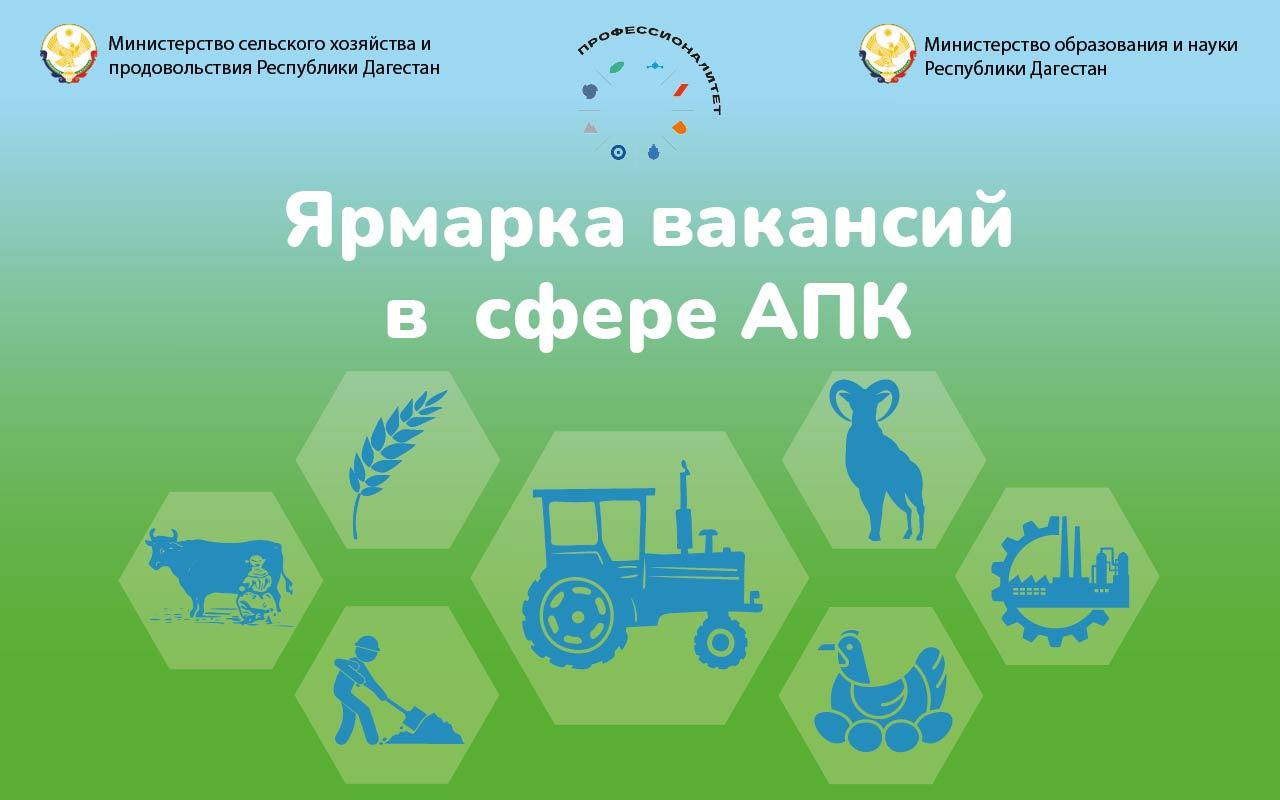 Министерство сельского хозяйства и продовольствия Республики Дагестан

ПРОФЕССИОНАЛИТЕТ

Министерство образования и науки Республики Дагестан

Ярмарка вакансий в сфере АПК